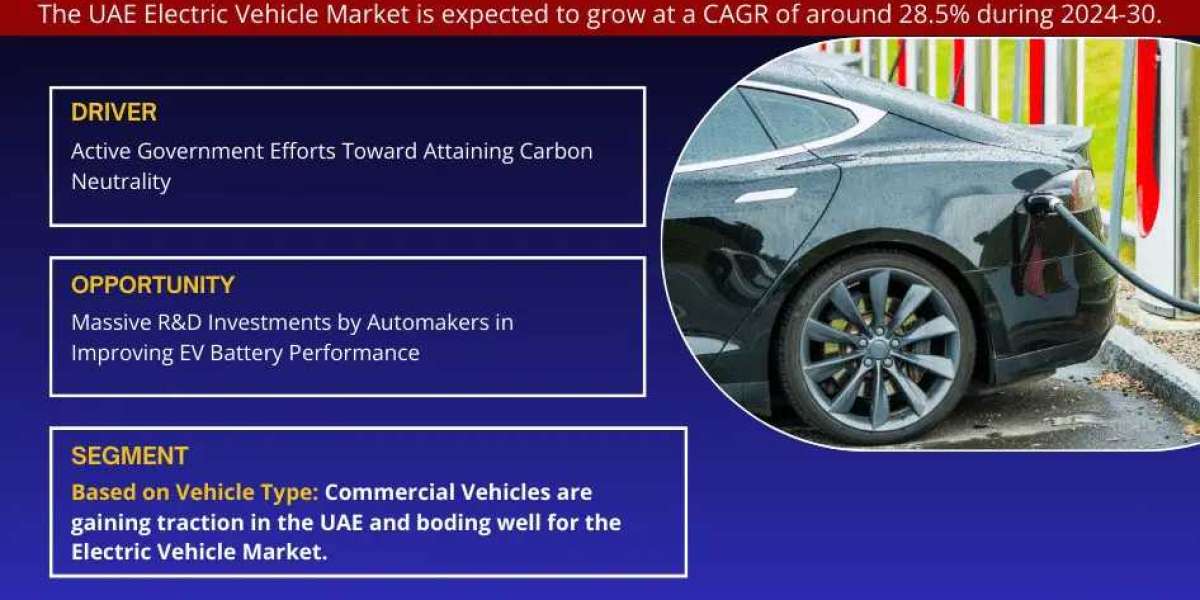 The UAE Electric Vehicle Market is expected to grow at a CAGR of around 28.5% during 2024-30.

DRIVER
Active Government Efforts Toward Attaining Carbon Neutrality

OPPORTUNITY
Massive R&D Investments by Automakers in Improving EV Battery Performance

SEGMENT
Based on Vehicle Type: Commercial Vehicles are gaining traction in the UAE and boding well for the Electric Vehicle Market.